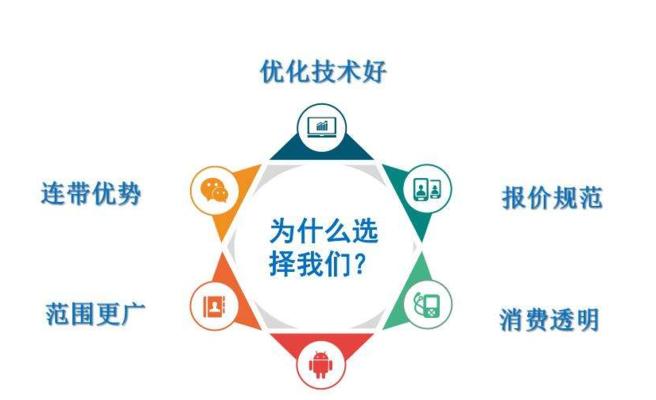 优化技术好

连带优势

报价规范

为什么选择我们?

范围更广

消费透明